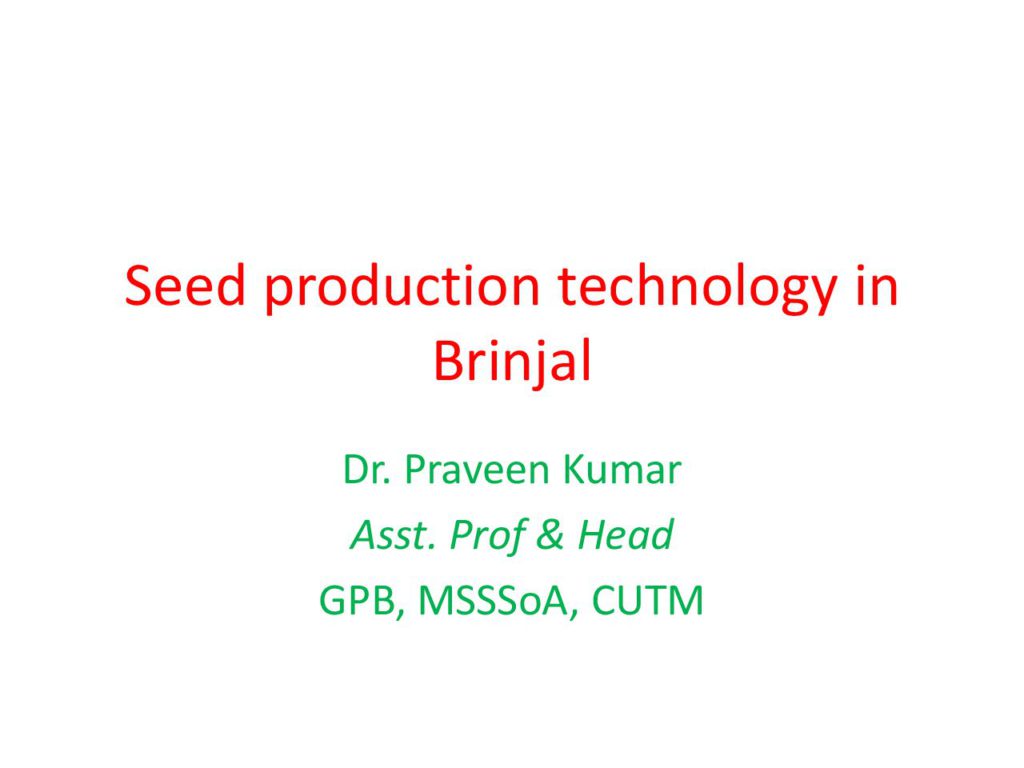 Seed production technology in Brinjal

Dr. Praveen Kumar
Asst. Prof & Head
GPB, MSSSoA, CUTM